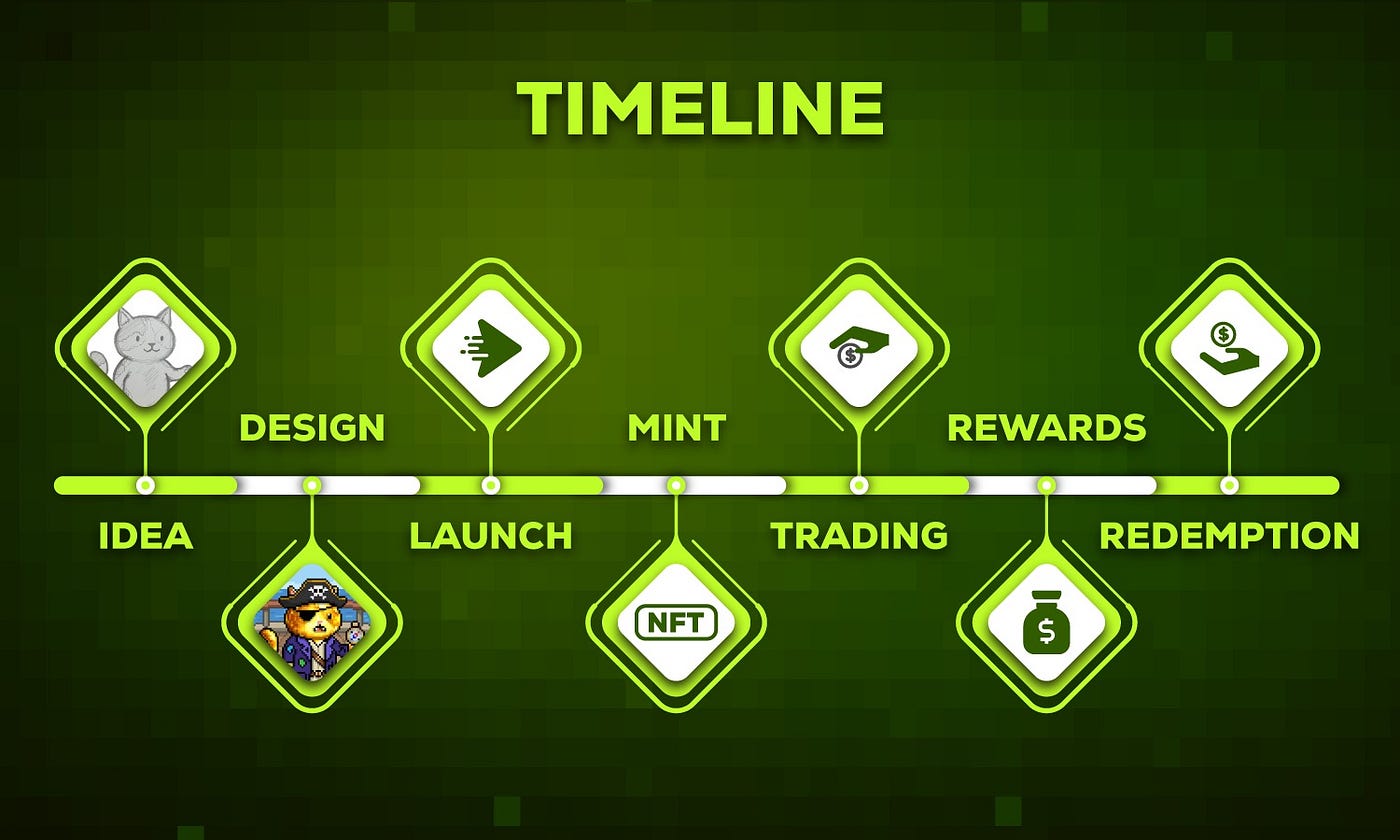 TIMELINE

IDEA

DESIGN

LAUNCH

MINT

NFT

TRADING

REWARDS

$

REDEMPTION